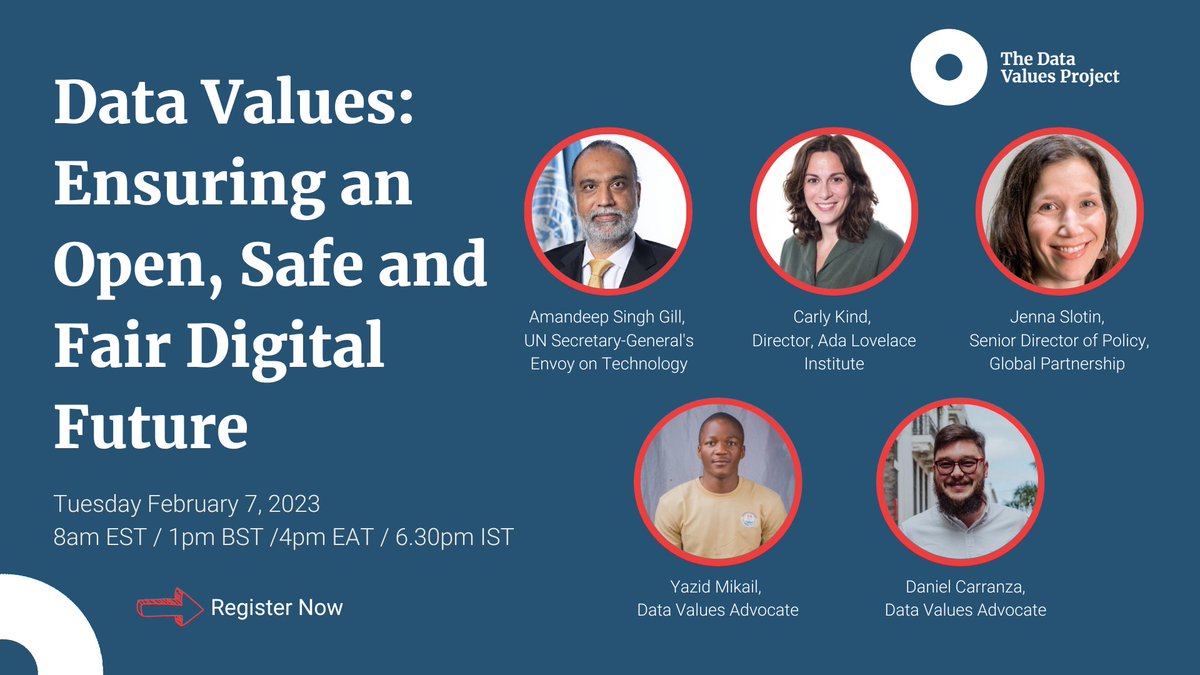 The Data Values Project

Data Values: Ensuring an Open, Safe and Fair Digital Future

Tuesday February 7, 2023
8am EST / 1pm BST /4pm EAT / 6.30pm IST

Register Now

Amandeep Singh Gill, UN Secretary-General's Envoy on Technology

Carly Kind, Director, Ada Lovelace Institute

Jenna Slotin, Senior Director of Policy, Global Partnership

Yazid Mikail, Data Values Advocate

Daniel Carranza, Data Values Advocate